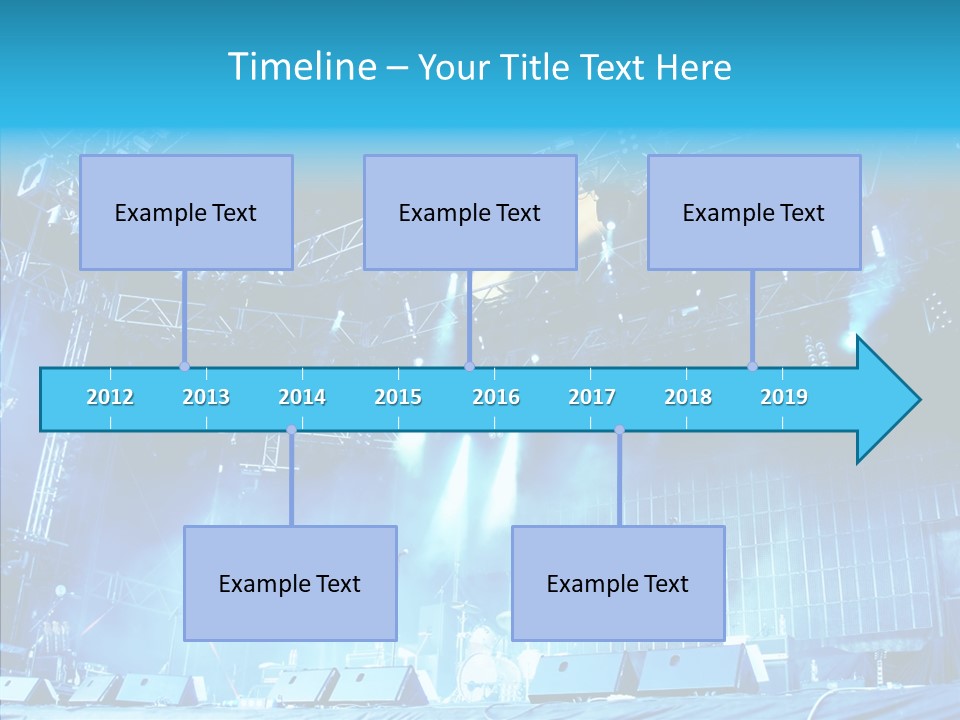 Timeline – Your Title Text Here

Example Text

Example Text

Example Text

2012 2013 2014 2015 2016 2017 2018 2019

Example Text

Example Text